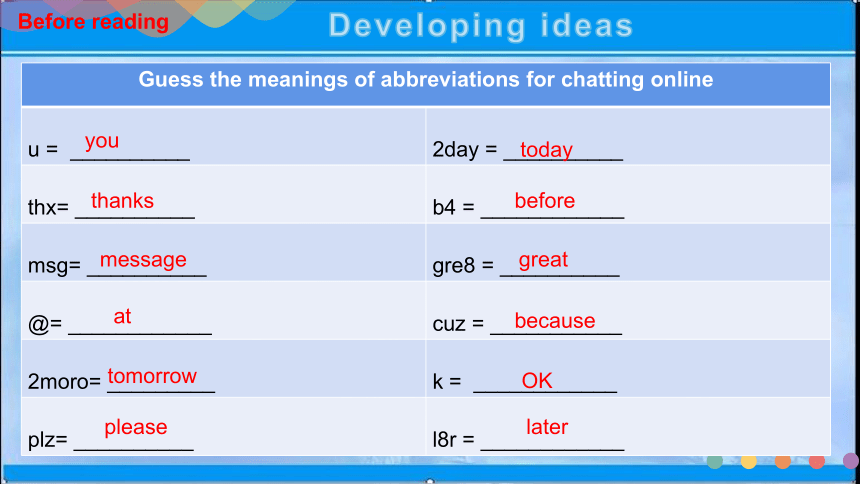 Before reading

Developing ideas

| Guess the meanings of abbreviations for chatting online | |
|---|---|
| u = you | 2day = today |
| thx= thanks | b4 = before |
| msg= message | gre8 = great |
| @= at | cuz = because |
| 2moro= tomorrow | k = OK |
| plz= please | l8r = later |